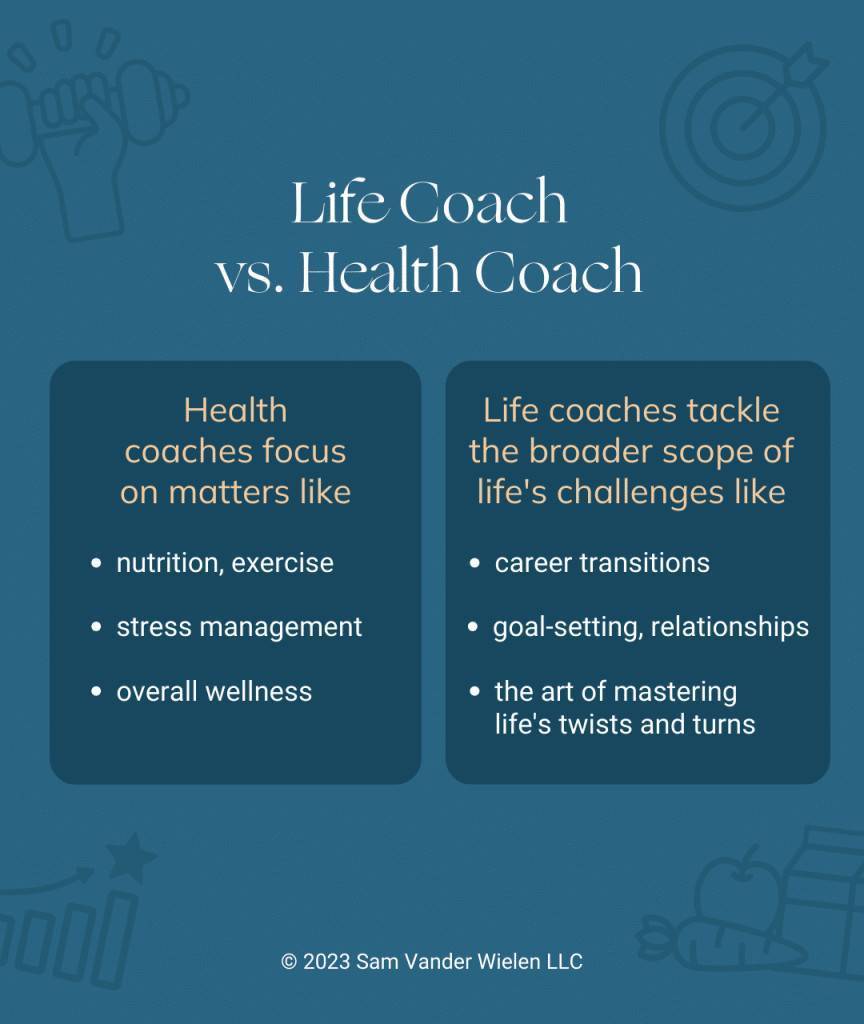 Life Coach
vs. Health Coach

Health coaches focus on matters like

- nutrition, exercise
- stress management
- overall wellness

Life coaches tackle the broader scope of life's challenges like

- career transitions
- goal-setting, relationships
- the art of mastering life's twists and turns

© 2023 Sam Vander Wielen LLC